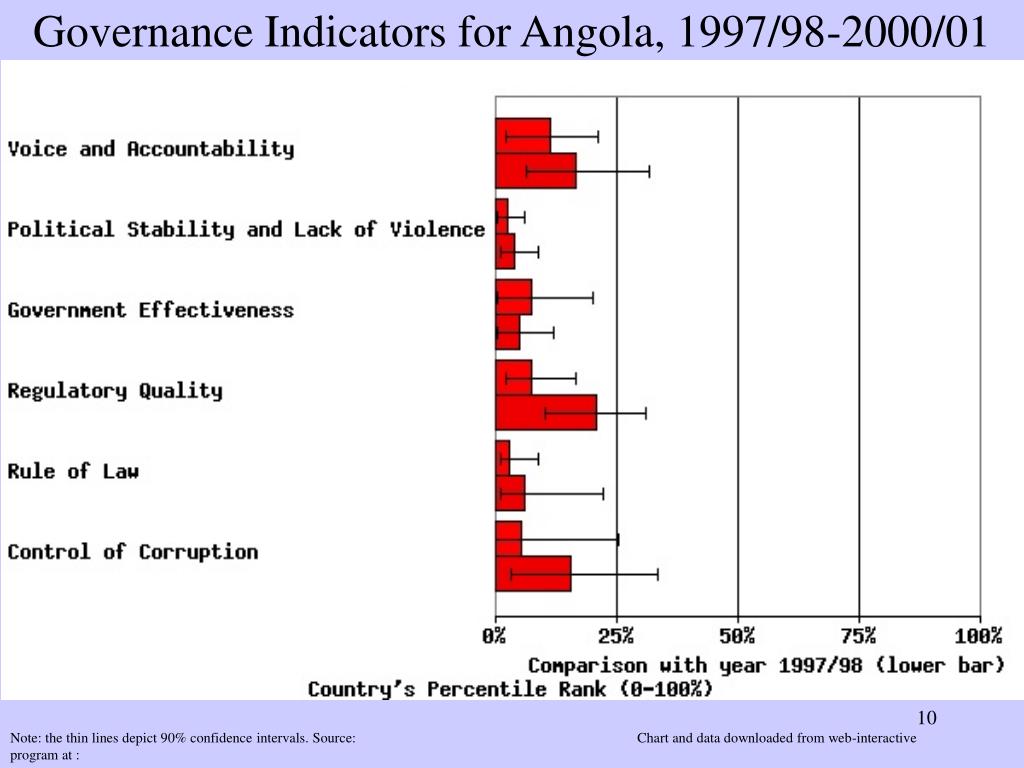 Governance Indicators for Angola, 1997/98-2000/01

Voice and Accountability

Political Stability and Lack of Violence

Government Effectiveness

Regulatory Quality

Rule of Law

Control of Corruption

0% 25% 50% 75% 100%

Comparison with year 1997/98 (lower bar)

Country's Percentile Rank (0-100%)

10

Note: the thin lines depict 90% confidence intervals. Source: Chart and data downloaded from web-interactive program at :